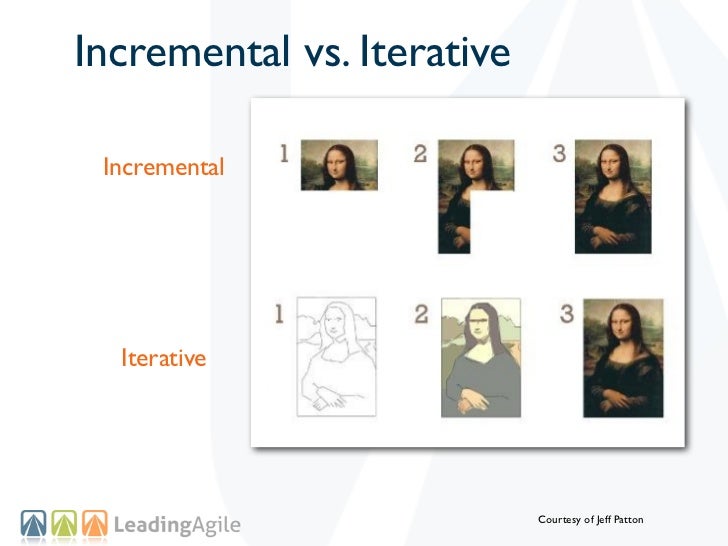 Incremental vs. Iterative

Incremental

1 2 3

Iterative

1 2 3

LeadingAgile

Courtesy of Jeff Patton